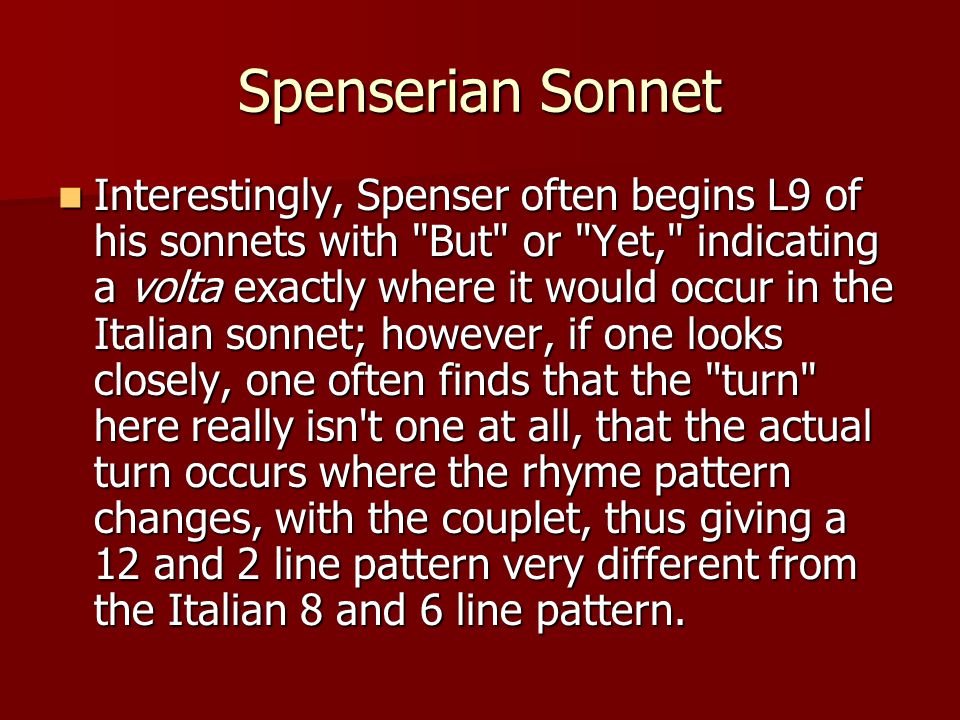 Spenserian Sonnet

Interestingly, Spenser often begins L9 of his sonnets with "But" or "Yet," indicating a volta exactly where it would occur in the Italian sonnet; however, if one looks closely, one often finds that the "turn" here really isn't one at all, that the actual turn occurs where the rhyme pattern changes, with the couplet, thus giving a 12 and 2 line pattern very different from the Italian 8 and 6 line pattern.